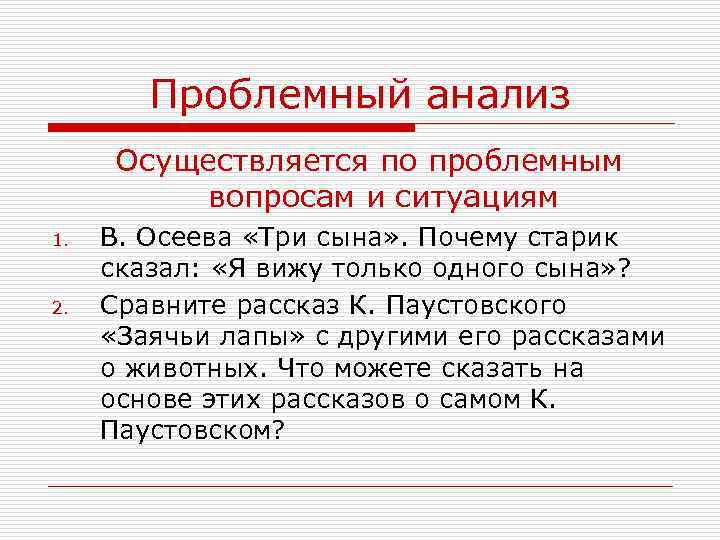 Проблемный анализ

Осуществляется по проблемным вопросам и ситуациям

1. В. Осеева «Три сына». Почему старик сказал: «Я вижу только одного сына»?
2. Сравните рассказ К. Паустовского «Заячьи лапы» с другими его рассказами о животных. Что можете сказать на основе этих рассказов о самом К. Паустовском?